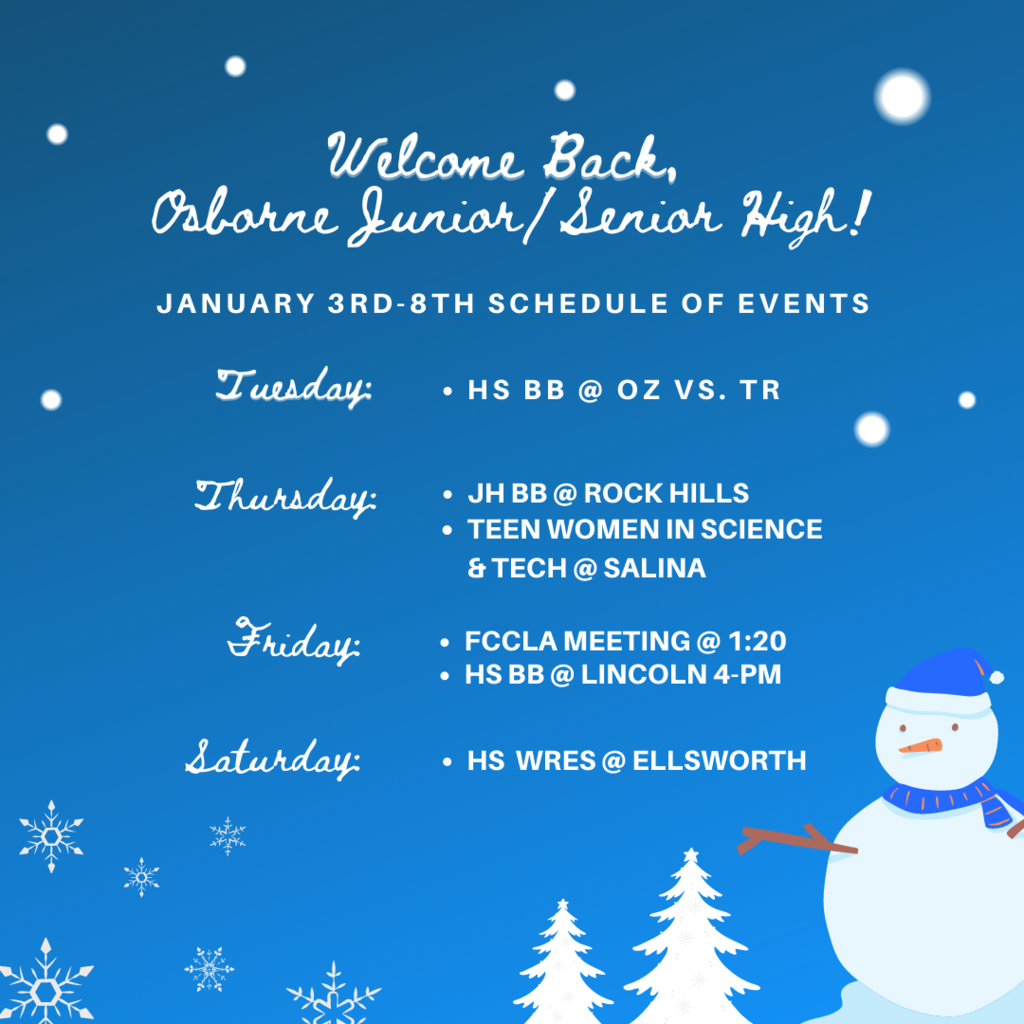 Welcome Back,
Osborne Junior/Senior High!

JANUARY 3RD-8TH SCHEDULE OF EVENTS

Tuesday:
• HS BB @ OZ VS. TR

Thursday:
• JH BB @ ROCK HILLS
• TEEN WOMEN IN SCIENCE & TECH @ SALINA

Friday:
• FCCLA MEETING @ 1:20
• HS BB @ LINCOLN 4-PM

Saturday:
• HS WRES @ ELLSWORTH